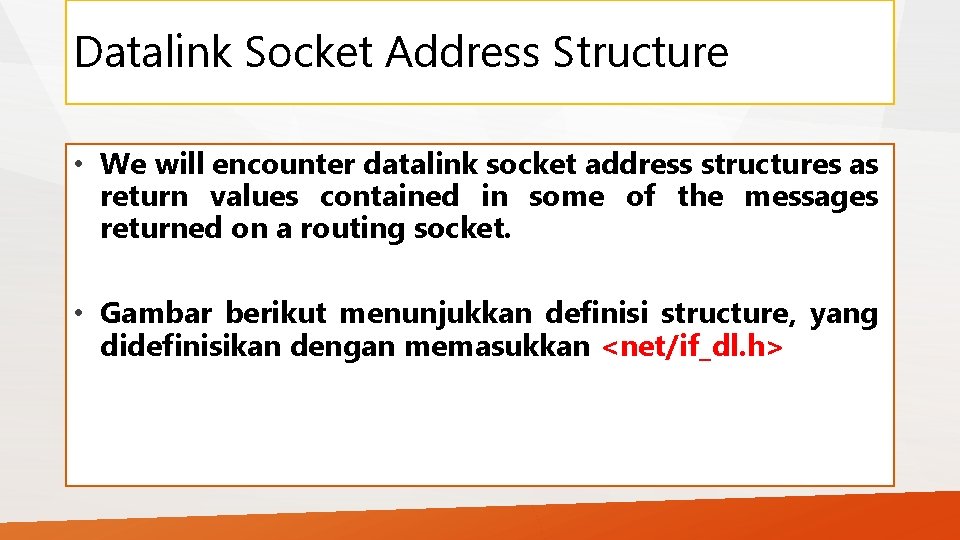 Datalink Socket Address Structure

• We will encounter datalink socket address structures as return values contained in some of the messages returned on a routing socket.

• Gambar berikut menunjukkan definisi structure, yang didefinisikan dengan memasukkan <net/if_dl.h>